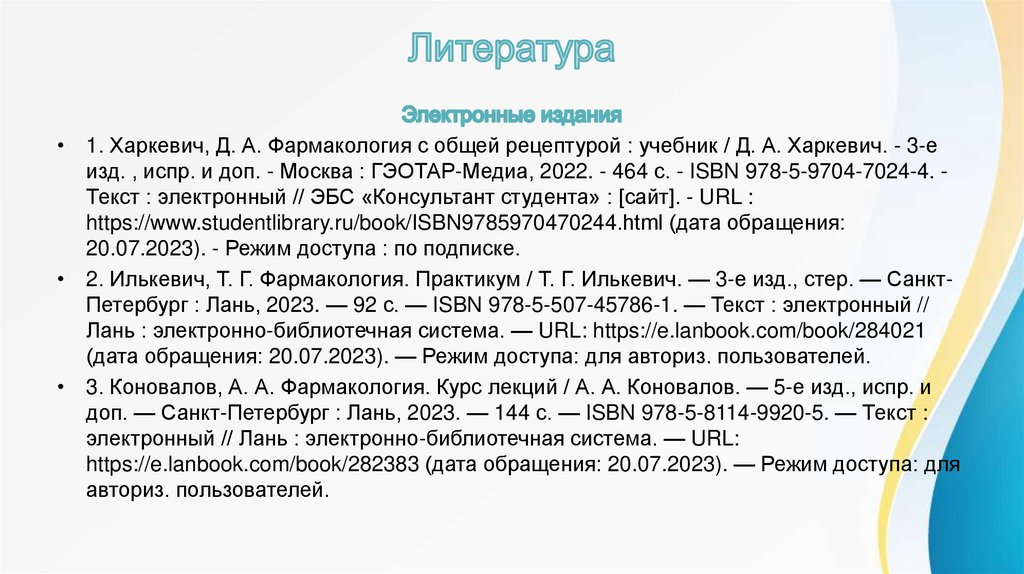 Литература

Электронные издания

• 1. Харкевич, Д. А. Фармакология с общей рецептурой : учебник / Д. А. Харкевич. - 3-е изд. , испр. и доп. - Москва : ГЭОТАР-Медиа, 2022. - 464 с. - ISBN 978-5-9704-7024-4. - Текст : электронный // ЭБС «Консультант студента» : [сайт]. - URL : https://www.studentlibrary.ru/book/ISBN9785970470244.html (дата обращения: 20.07.2023). - Режим доступа : по подписке.

• 2. Илькевич, Т. Г. Фармакология. Практикум / Т. Г. Илькевич. — 3-е изд., стер. — Санкт-Петербург : Лань, 2023. — 92 с. — ISBN 978-5-507-45786-1. — Текст : электронный // Лань : электронно-библиотечная система. — URL: https://e.lanbook.com/book/284021 (дата обращения: 20.07.2023). — Режим доступа: для авториз. пользователей.

• 3. Коновалов, А. А. Фармакология. Курс лекций / А. А. Коновалов. — 5-е изд., испр. и доп. — Санкт-Петербург : Лань, 2023. — 144 с. — ISBN 978-5-8114-9920-5. — Текст : электронный // Лань : электронно-библиотечная система. — URL: https://e.lanbook.com/book/282383 (дата обращения: 20.07.2023). — Режим доступа: для авториз. пользователей.